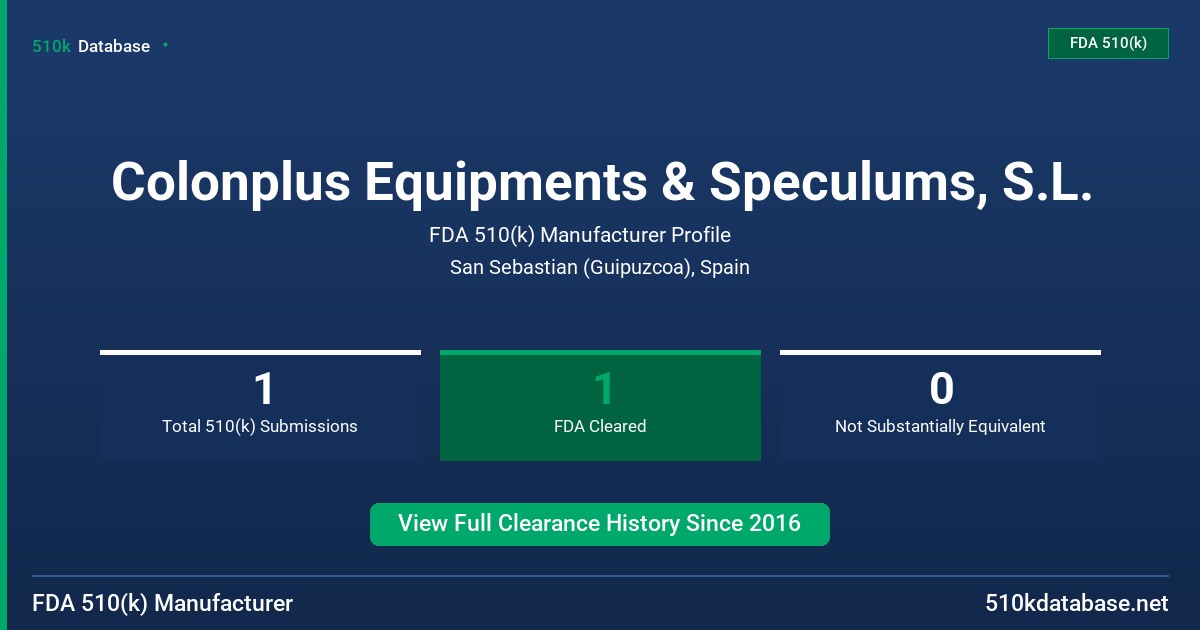 510k Database

FDA 510(k)

Colonplus Equipments & Speculums, S.L.

FDA 510(k) Manufacturer Profile

San Sebastian (Guipuzcoa), Spain

1
Total 510(k) Submissions

1
FDA Cleared

0
Not Substantially Equivalent

View Full Clearance History Since 2016

FDA 510(k) Manufacturer

510kdatabase.net